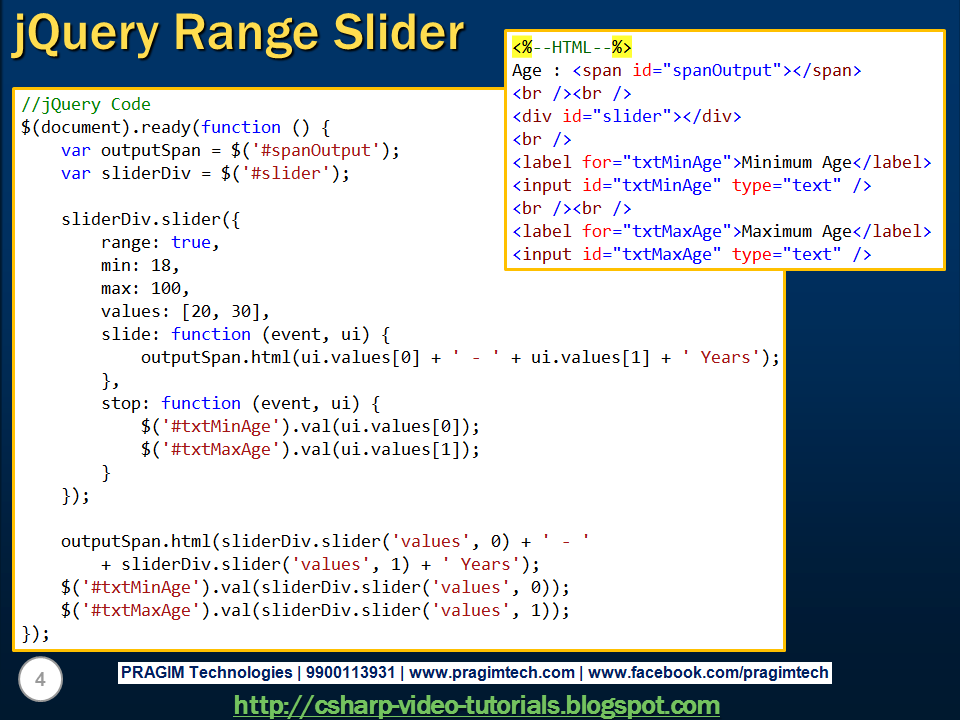 jQuery Range Slider

<%--HTML--%>
Age : <span id="spanOutput"></span>
<br /><br />
<div id="slider"></div>
<br />
<label for="txtMinAge">Minimum Age</label>
<input id="txtMinAge" type="text" />
<br /><br />
<label for="txtMaxAge">Maximum Age</label>
<input id="txtMaxAge" type="text" />

//jQuery Code
$(document).ready(function () {
    var outputSpan = $('#spanOutput');
    var sliderDiv = $('#slider');

    sliderDiv.slider({
        range: true,
        min: 18,
        max: 100,
        values: [20, 30],
        slide: function (event, ui) {
            outputSpan.html(ui.values[0] + ' - ' + ui.values[1] + ' Years');
        },
        stop: function (event, ui) {
            $('#txtMinAge').val(ui.values[0]);
            $('#txtMaxAge').val(ui.values[1]);
        }
    });

    outputSpan.html(sliderDiv.slider('values', 0) + ' - '
        + sliderDiv.slider('values', 1) + ' Years');
    $('#txtMinAge').val(sliderDiv.slider('values', 0));
    $('#txtMaxAge').val(sliderDiv.slider('values', 1));
});

4

PRAGIM Technologies | 9900113931 | www.pragimtech.com | www.facebook.com/pragimtech

http://csharp-video-tutorials.blogspot.com